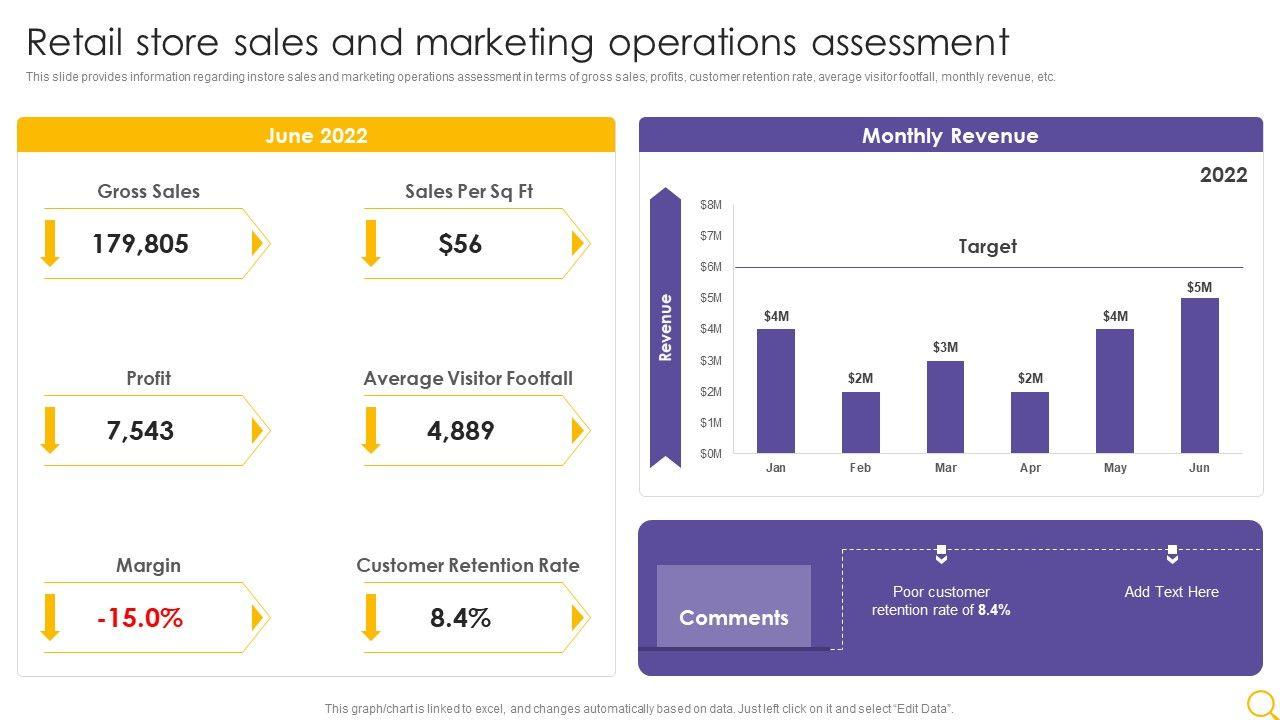 Retail store sales and marketing operations assessment

This slide provides information regarding instore sales and marketing operations assessment in terms of gross sales, profits, customer retention rate, average visitor footfall, monthly revenue, etc.

June 2022

Gross Sales
179,805

Sales Per Sq Ft
$56

Profit
7,543

Average Visitor Footfall
4,889

Margin
-15.0%

Customer Retention Rate
8.4%

Monthly Revenue

2022

Revenue

$8M
$7M
$6M
$5M
$4M
$3M
$2M
$1M
$0M

Target

$4M
$2M
$3M
$2M
$4M
$5M

Jan
Feb
Mar
Apr
May
Jun

Comments

Poor customer retention rate of 8.4%

Add Text Here

This graph/chart is linked to excel, and changes automatically based on data. Just left click on it and select "Edit Data".